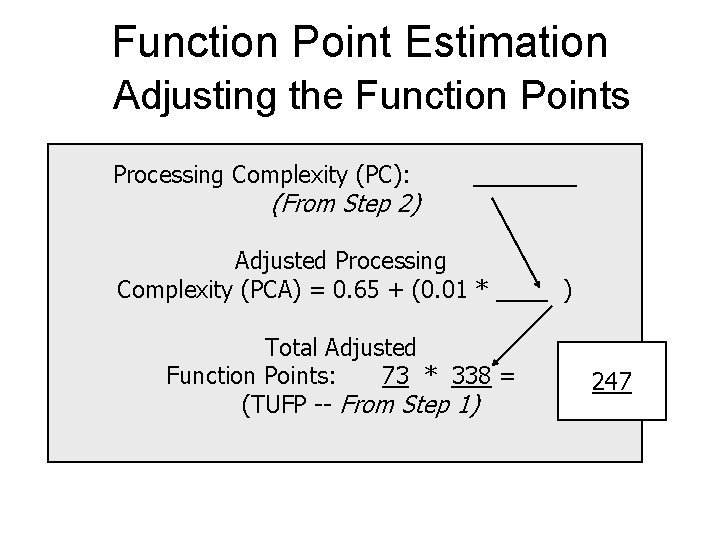 Function Point Estimation
Adjusting the Function Points

Processing Complexity (PC): ________
(From Step 2)

Adjusted Processing
Complexity (PCA) = 0.65 + (0.01 * ____ )

Total Adjusted
Function Points: 73 * 338 =
(TUFP -- From Step 1)

247